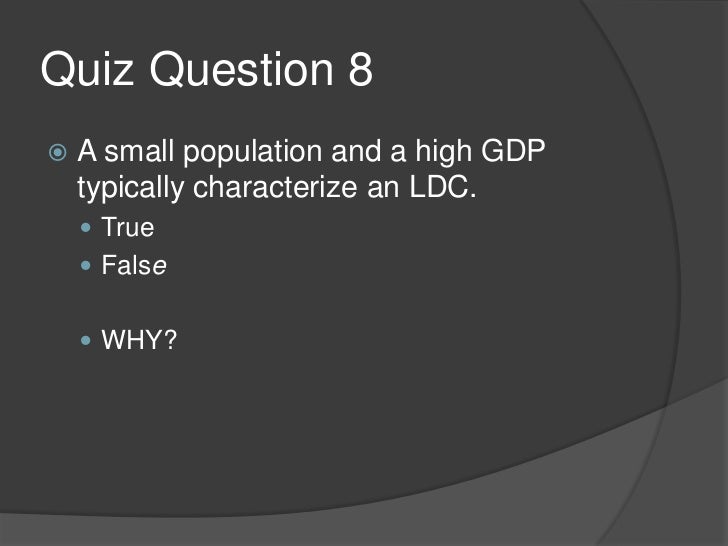 Quiz Question 8

A small population and a high GDP typically characterize an LDC.

True
False

WHY?